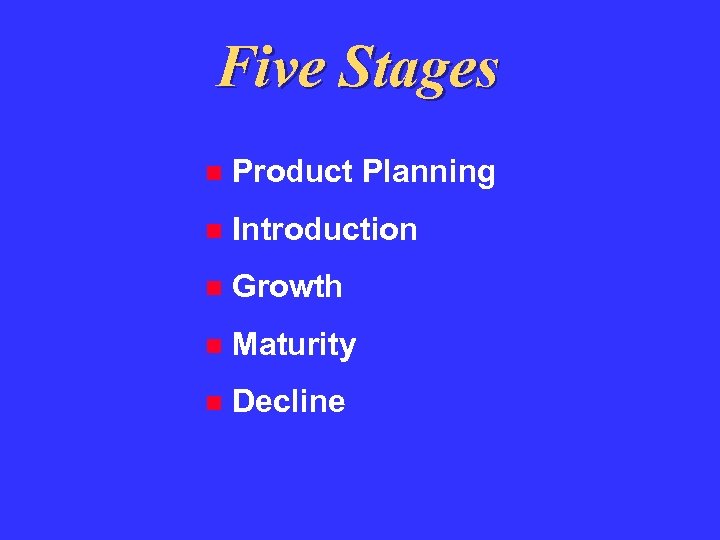 Five Stages

- Product Planning
- Introduction
- Growth
- Maturity
- Decline